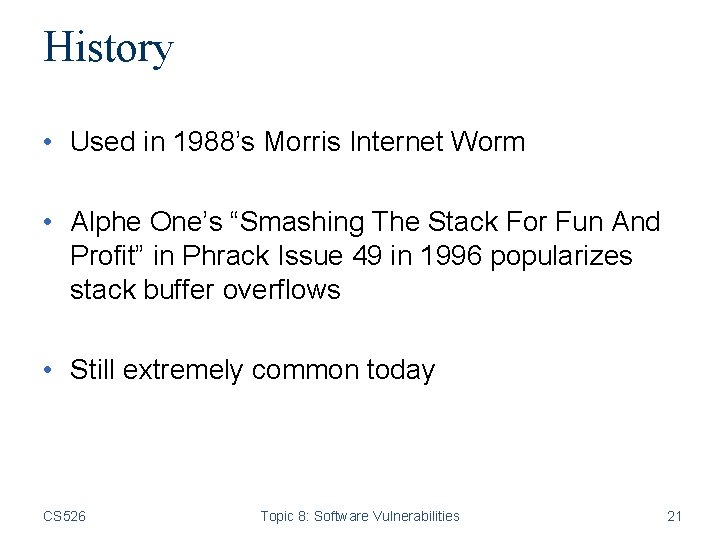 History

• Used in 1988’s Morris Internet Worm

• Alphe One’s “Smashing The Stack For Fun And Profit” in Phrack Issue 49 in 1996 popularizes stack buffer overflows

• Still extremely common today

CS526

Topic 8: Software Vulnerabilities

21